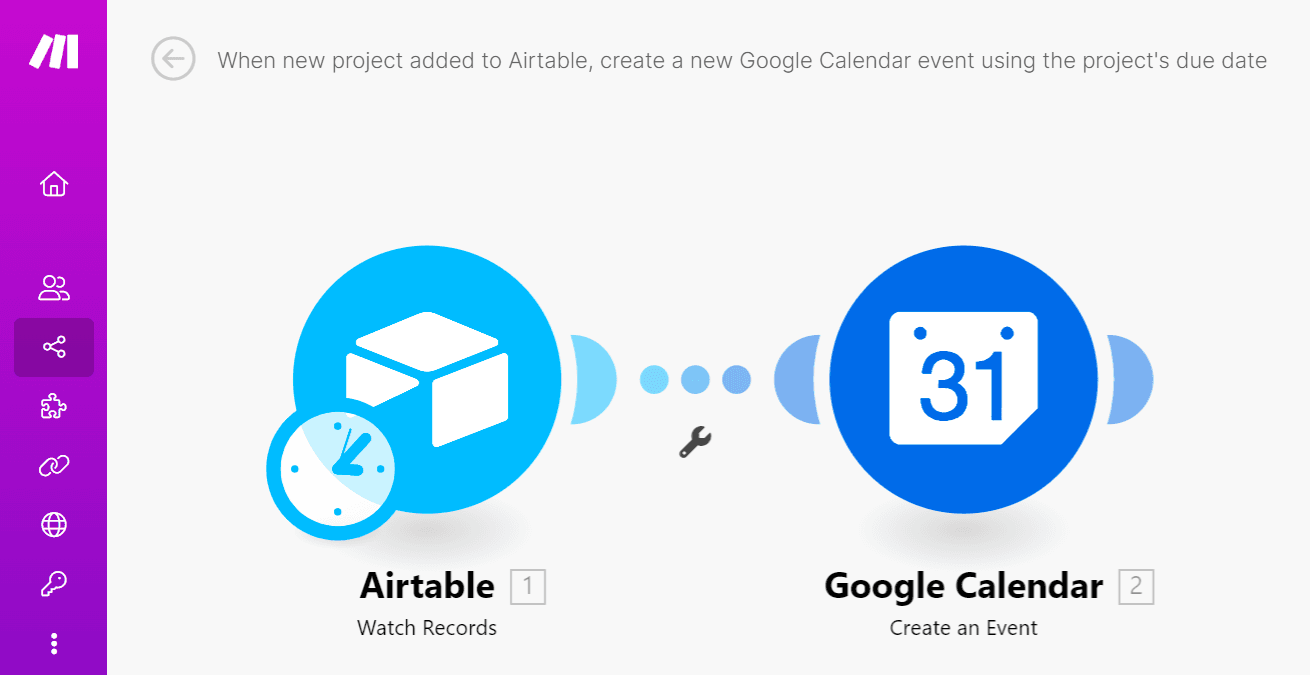 When new project added to Airtable, create a new Google Calendar event using the project's due date

31

Airtable 1
Watch Records

Google Calendar 2
Create an Event